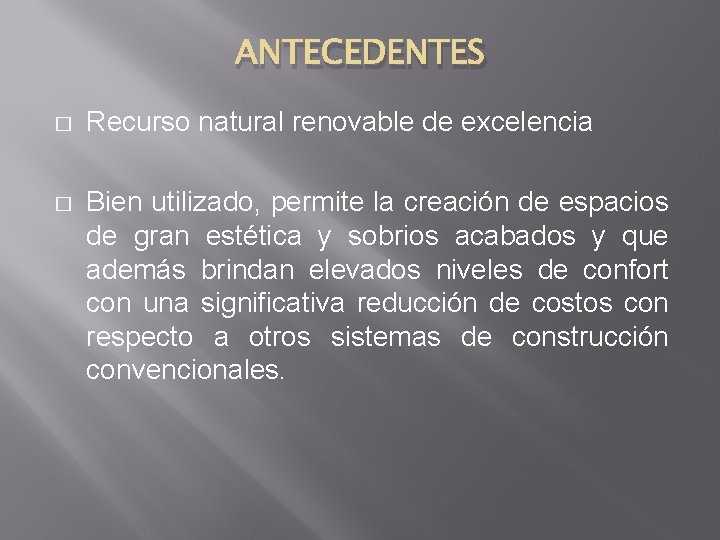 ANTECEDENTES

□ Recurso natural renovable de excelencia

□ Bien utilizado, permite la creación de espacios de gran estética y sobrios acabados y que además brindan elevados niveles de confort con una significativa reducción de costos con respecto a otros sistemas de construcción convencionales.